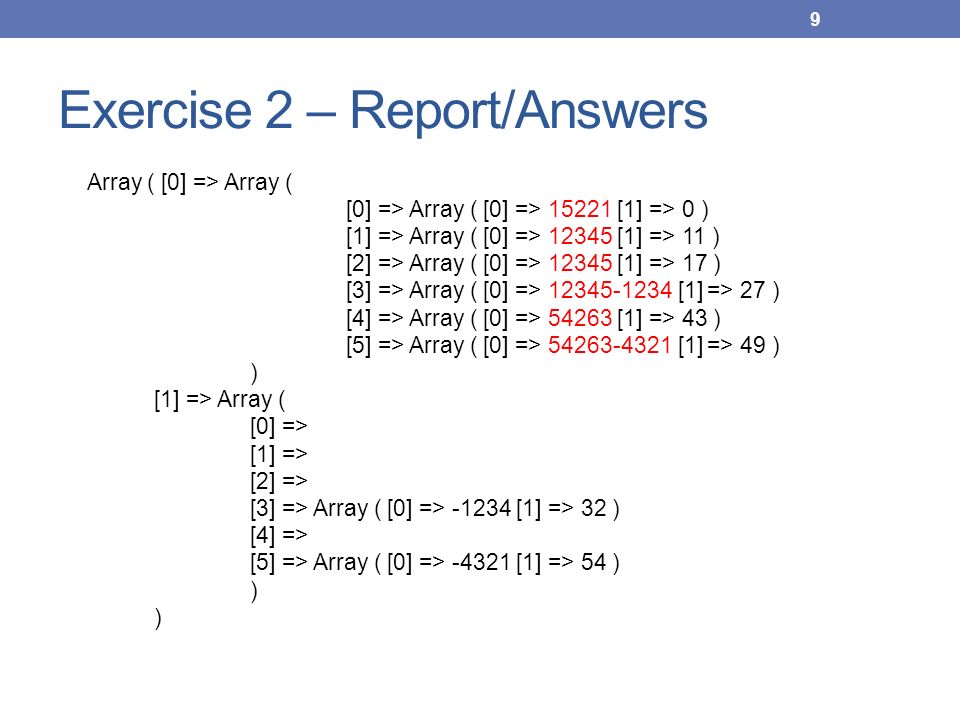 9

Exercise 2 – Report/Answers

Array ( [0] => Array (
[0] => Array ( [0] => 15221 [1] => 0 )
[1] => Array ( [0] => 12345 [1] => 11 )
[2] => Array ( [0] => 12345 [1] => 17 )
[3] => Array ( [0] => 12345-1234 [1] => 27 )
[4] => Array ( [0] => 54263 [1] => 43 )
[5] => Array ( [0] => 54263-4321 [1] => 49 )
)
[1] => Array (
[0] =>
[1] =>
[2] =>
[3] => Array ( [0] => -1234 [1] => 32 )
[4] =>
[5] => Array ( [0] => -4321 [1] => 54 )
)
)